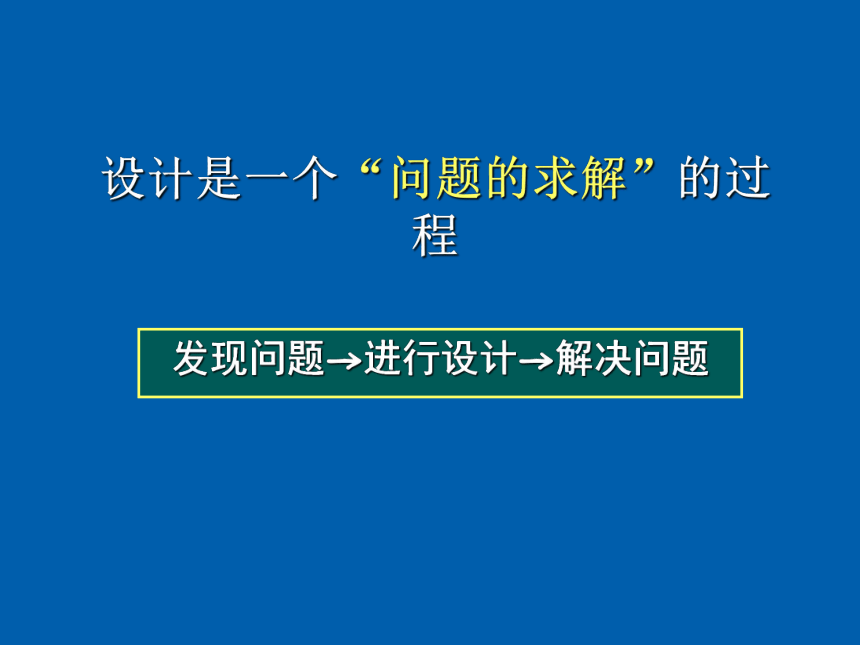 设计是一个“问题的求解”的过程

发现问题→进行设计→解决问题